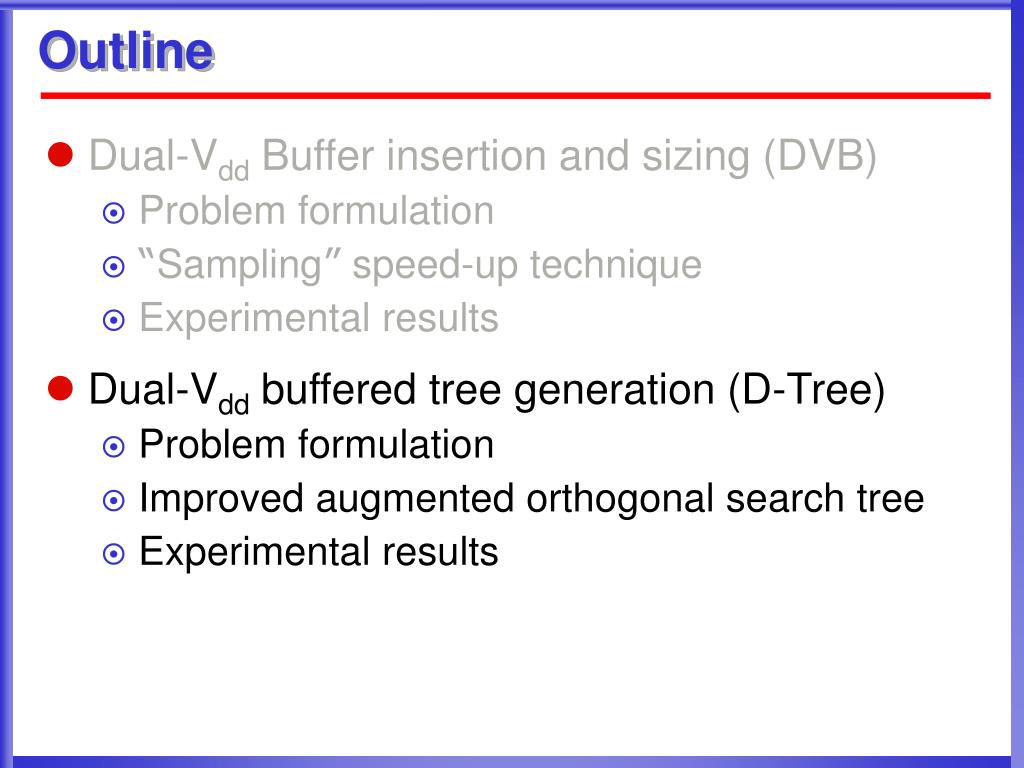 Outline

Dual-$V_{dd}$ Buffer insertion and sizing (DVB)
Problem formulation
"Sampling" speed-up technique
Experimental results

Dual-$V_{dd}$ buffered tree generation (D-Tree)
Problem formulation
Improved augmented orthogonal search tree
Experimental results